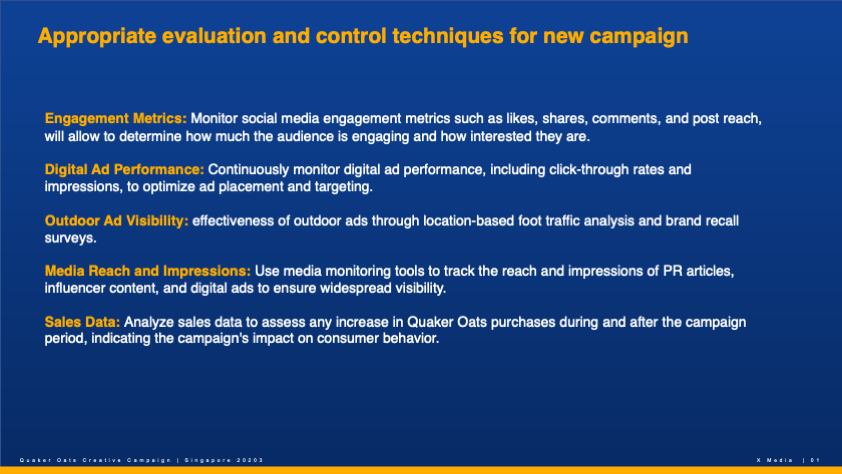 Appropriate evaluation and control techniques for new campaign

Engagement Metrics: Monitor social media engagement metrics such as likes, shares, comments, and post reach, will allow to determine how much the audience is engaging and how interested they are.

Digital Ad Performance: Continuously monitor digital ad performance, including click-through rates and impressions, to optimize ad placement and targeting.

Outdoor Ad Visibility: effectiveness of outdoor ads through location-based foot traffic analysis and brand recall surveys.

Media Reach and Impressions: Use media monitoring tools to track the reach and impressions of PR articles, influencer content, and digital ads to ensure widespread visibility.

Sales Data: Analyze sales data to assess any increase in Quaker Oats purchases during and after the campaign period, indicating the campaign's impact on consumer behavior.

Quaker Oats Creative Campaign | Singapore 20203

X Media | 01